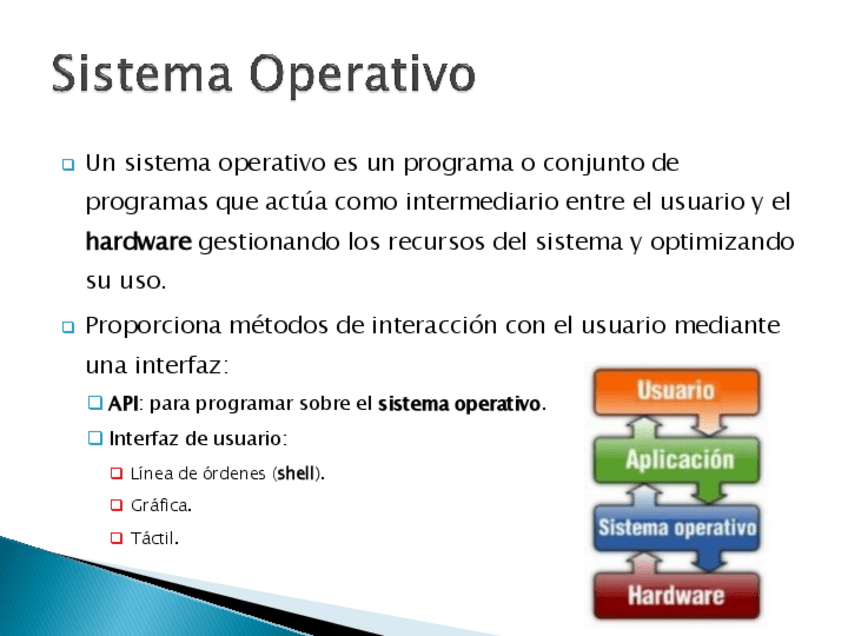 Sistema Operativo

Un sistema operativo es un programa o conjunto de programas que actúa como intermediario entre el usuario y el hardware gestionando los recursos del sistema y optimizando su uso.

Proporciona métodos de interacción con el usuario mediante una interfaz:

API: para programar sobre el sistema operativo.

Interfaz de usuario:

Línea de órdenes (shell).

Gráfica.

Táctil.

Usuario

Aplicación

Sistema operativo

Hardware